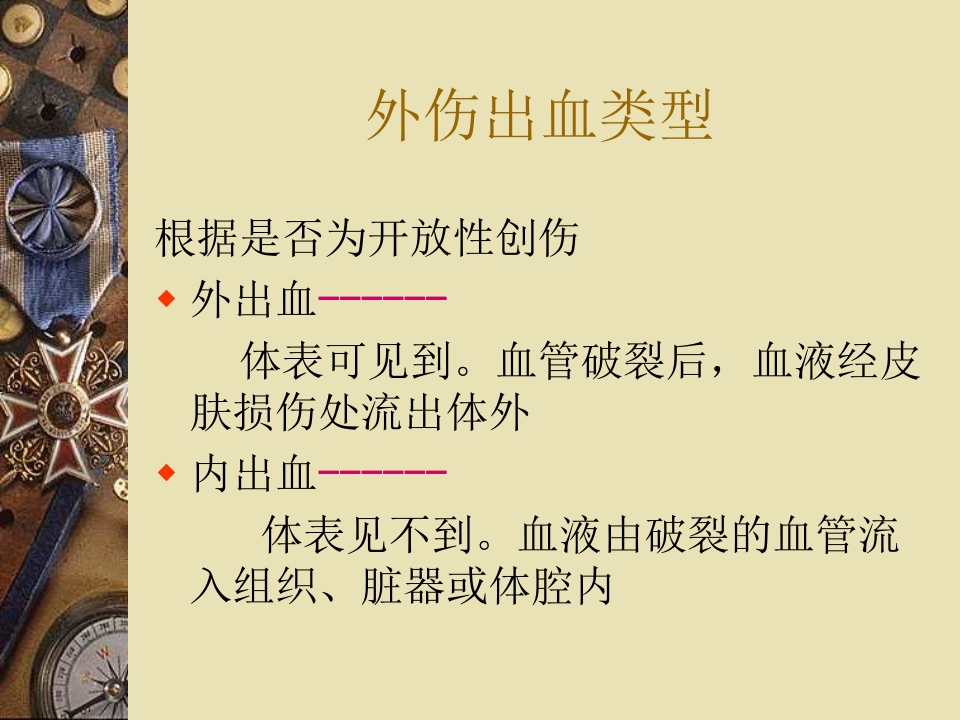 外伤出血类型

根据是否为开放性创伤

◆ 外出血-------

体表可见到。血管破裂后，血液经皮肤损伤处流出体外

◆ 内出血-------

体表见不到。血液由破裂的血管流入组织、脏器或体腔内